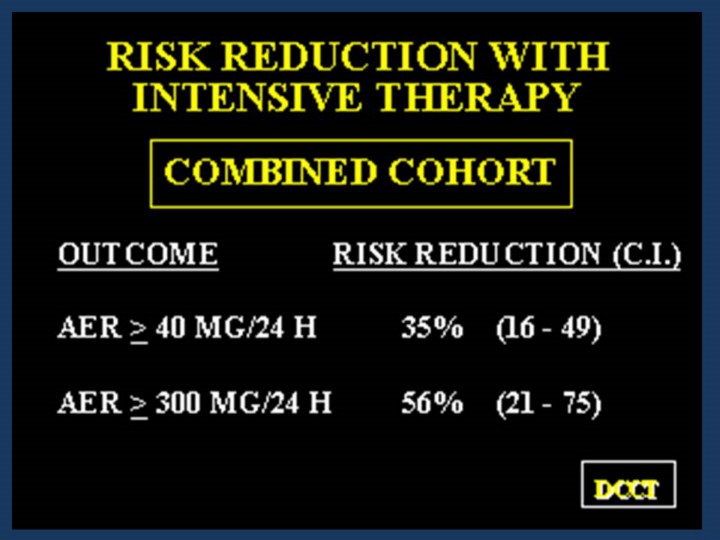 RISK REDUCTION WITH INTENSIVE THERAPY

COMBINED COHORT

| OUTCOME | RISK REDUCTION (C.I.) |
|---|---|
| AER $\geq$ 40 MG/24 H | 35% (16 - 49) |
| AER $\geq$ 300 MG/24 H | 56% (21 - 75) |

DCCT